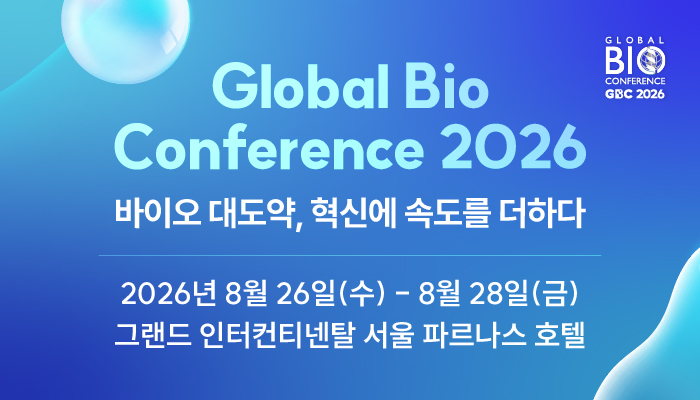 GLOBAL
BIO
CONFERENCE
GBC 2026

Global Bio Conference 2026

바이오 대도약, 혁신에 속도를 더하다

2026년 8월 26일(수) - 8월 28일(금)
그랜드 인터컨티넨탈 서울 파르나스 호텔